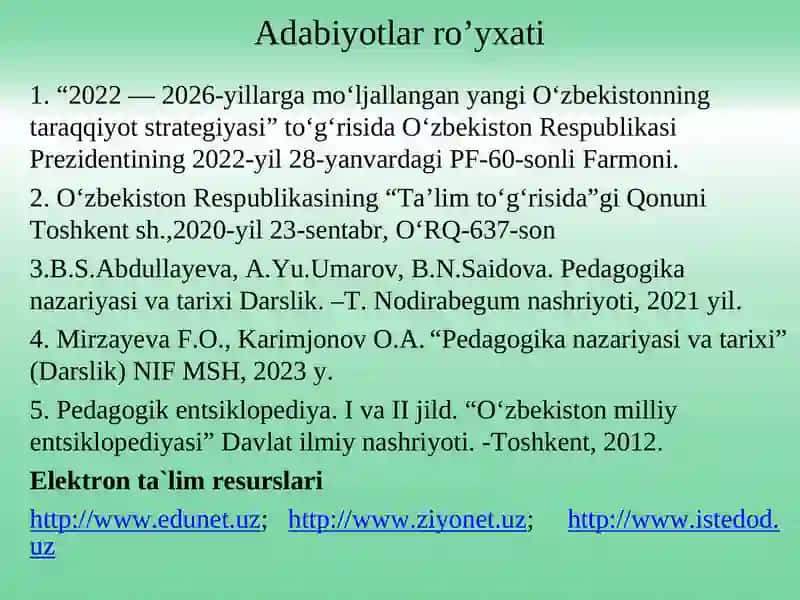 Adabiyotlar ro’yxati

1. “2022 — 2026-yillarga mo‘ljallangan yangi O‘zbekistonning taraqqiyot strategiyasi” to‘g‘risida O‘zbekiston Respublikasi Prezidentining 2022-yil 28-yanvardagi PF-60-sonli Farmoni.

2. O‘zbekiston Respublikasining “Ta’lim to‘g‘risida”gi Qonuni Toshkent sh.,2020-yil 23-sentabr, O‘RQ-637-son

3.B.S.Abdullayeva, A.Yu.Umarov, B.N.Saidova. Pedagogika nazariyasi va tarixi Darslik. –T. Nodirabegum nashriyoti, 2021 yil.

4. Mirzayeva F.O., Karimjonov O.A. “Pedagogika nazariyasi va tarixi” (Darslik) NIF MSH, 2023 y.

5. Pedagogik entsiklopediya. I va II jild. “O‘zbekiston milliy entsiklopediyasi” Davlat ilmiy nashriyoti. -Toshkent, 2012.

Elektron ta`lim resurslari

http://www.edunet.uz; http://www.ziyonet.uz; http://www.istedod.uz